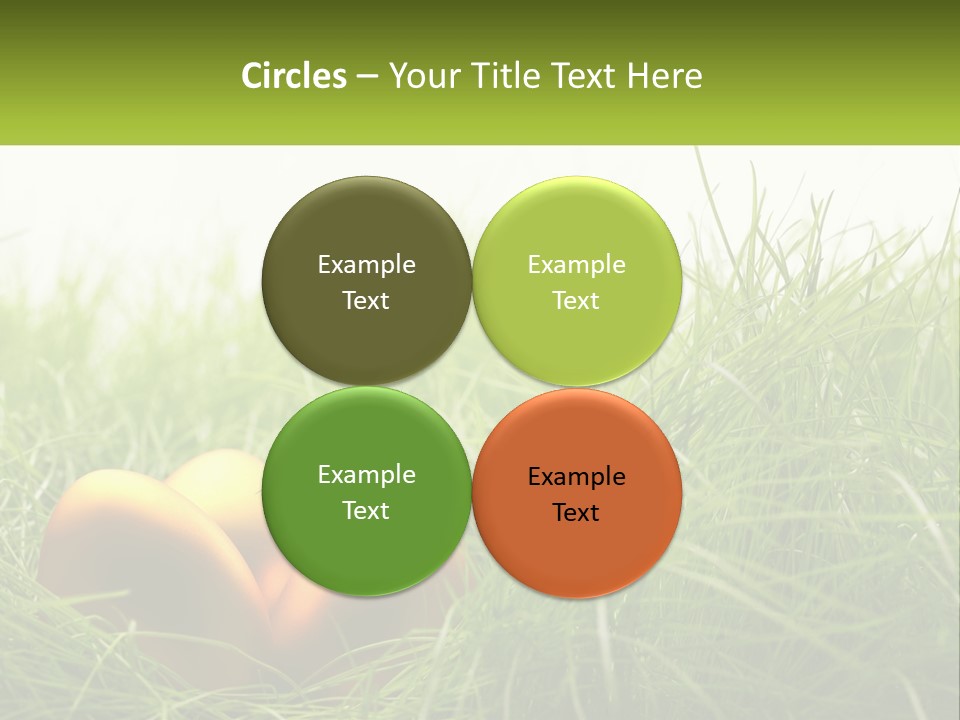 Circles – Your Title Text Here

Example Text

Example Text

Example Text

Example Text